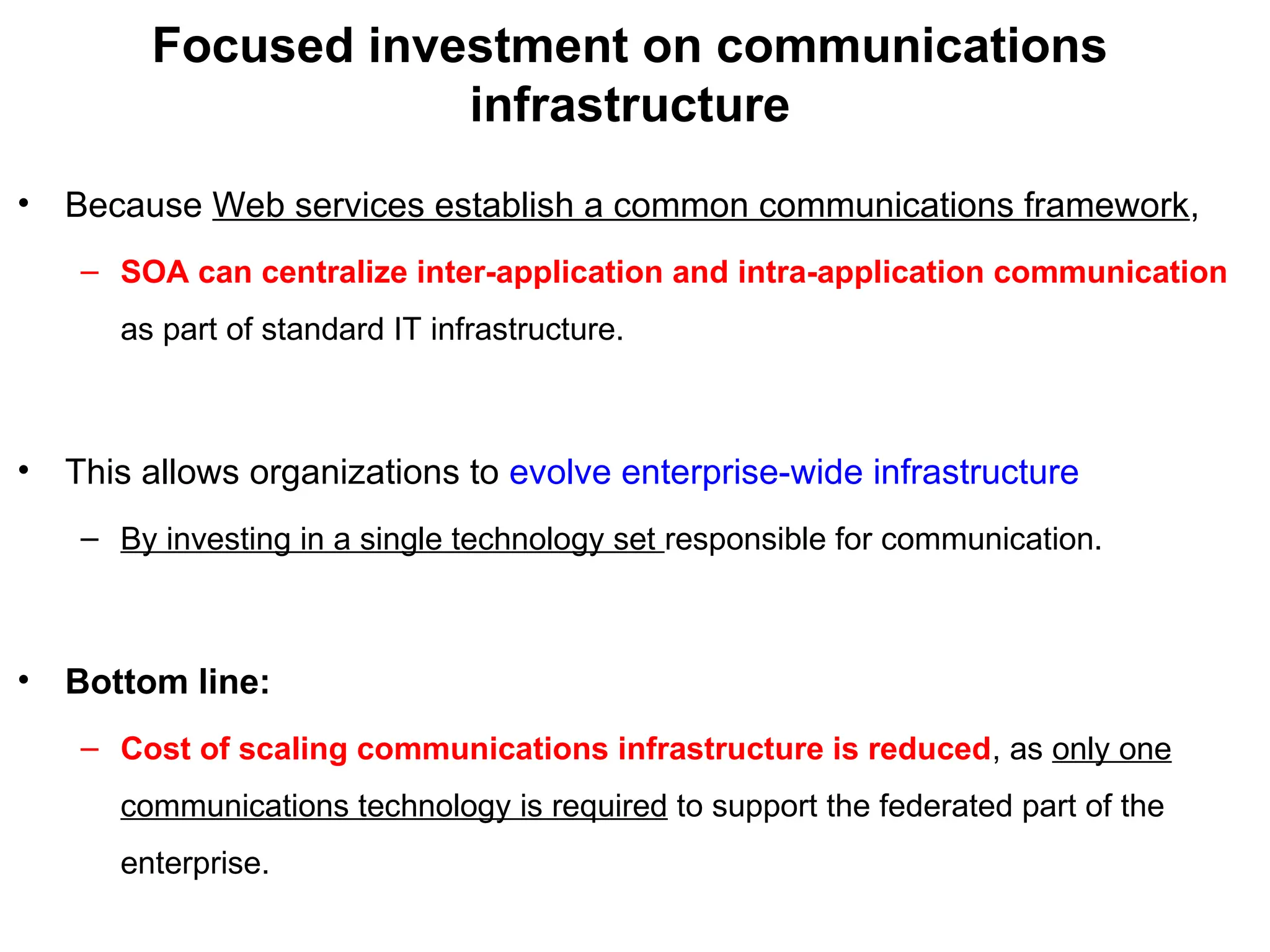 Focused investment on communications infrastructure

• Because Web services establish a common communications framework,

– SOA can centralize inter-application and intra-application communication as part of standard IT infrastructure.

• This allows organizations to evolve enterprise-wide infrastructure

– By investing in a single technology set responsible for communication.

• Bottom line:

– Cost of scaling communications infrastructure is reduced, as only one communications technology is required to support the federated part of the enterprise.